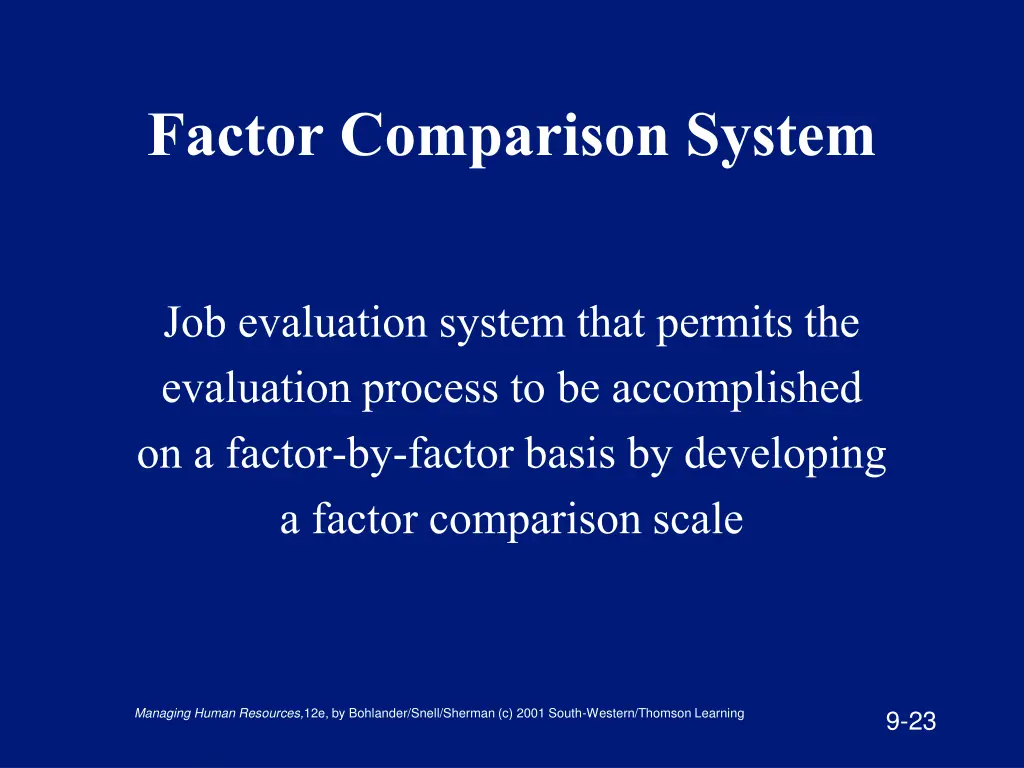 Factor Comparison System

Job evaluation system that permits the evaluation process to be accomplished on a factor-by-factor basis by developing a factor comparison scale

Managing Human Resources,12e, by Bohlander/Snell/Sherman (c) 2001 South-Western/Thomson Learning

9-23